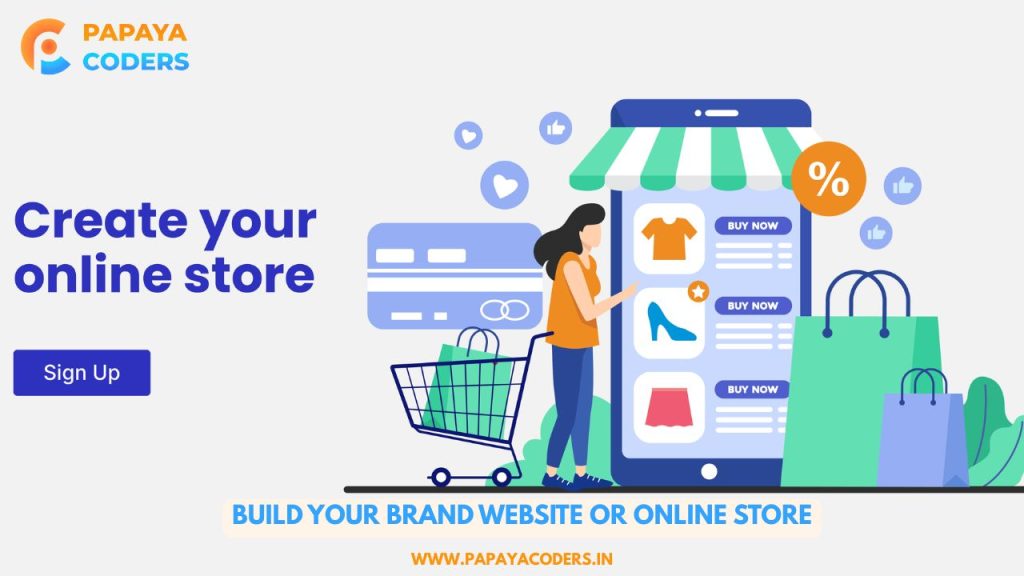 PAPAYA CODERS

Create your online store

Sign Up

%

BUY NOW

BUY NOW

BUY NOW

BUILD YOUR BRAND WEBSITE OR ONLINE STORE

WWW.PAPAYACODERS.IN